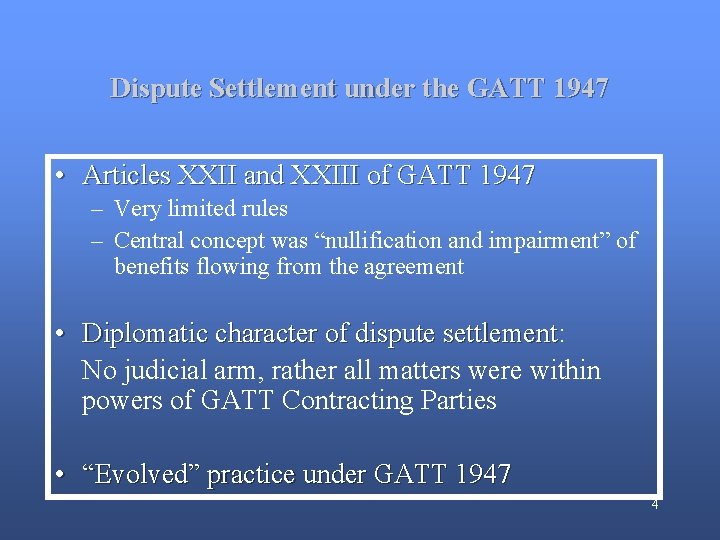 Dispute Settlement under the GATT 1947

• Articles XXII and XXIII of GATT 1947
– Very limited rules
– Central concept was “nullification and impairment” of benefits flowing from the agreement

• Diplomatic character of dispute settlement:
No judicial arm, rather all matters were within powers of GATT Contracting Parties

• “Evolved” practice under GATT 1947

4